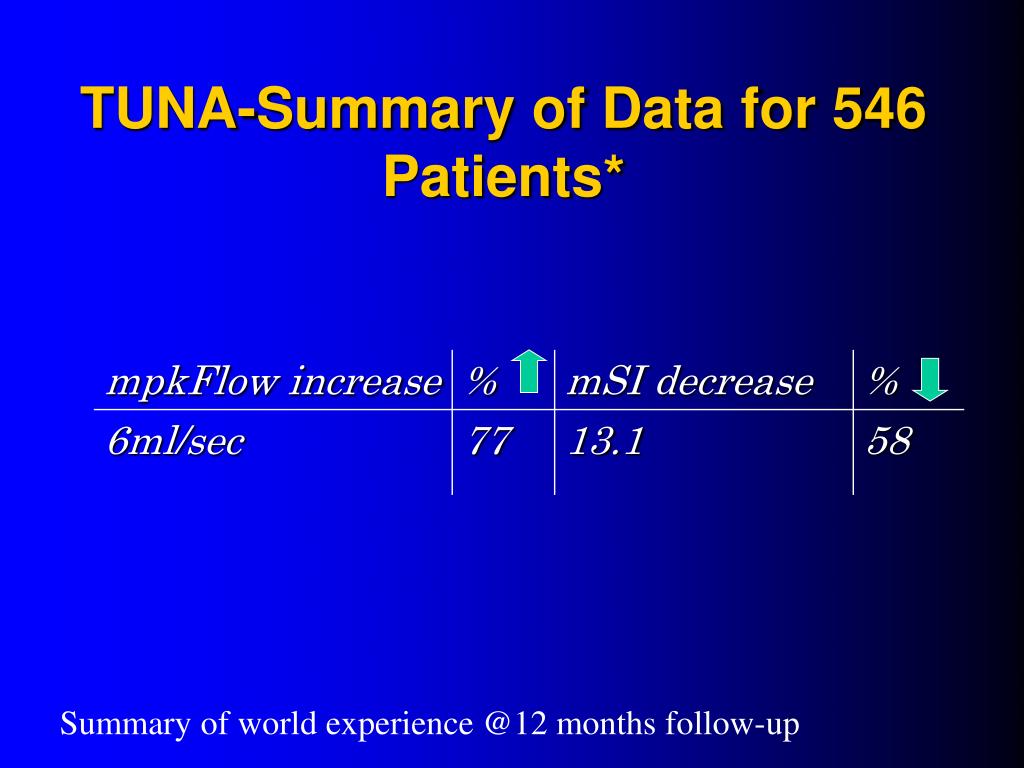 TUNA-Summary of Data for 546 Patients*

| mpkFlow increase | % | mSI decrease | % |
|---|---|---|---|
| 6ml/sec | 77 | 13.1 | 58 |

Summary of world experience @12 months follow-up